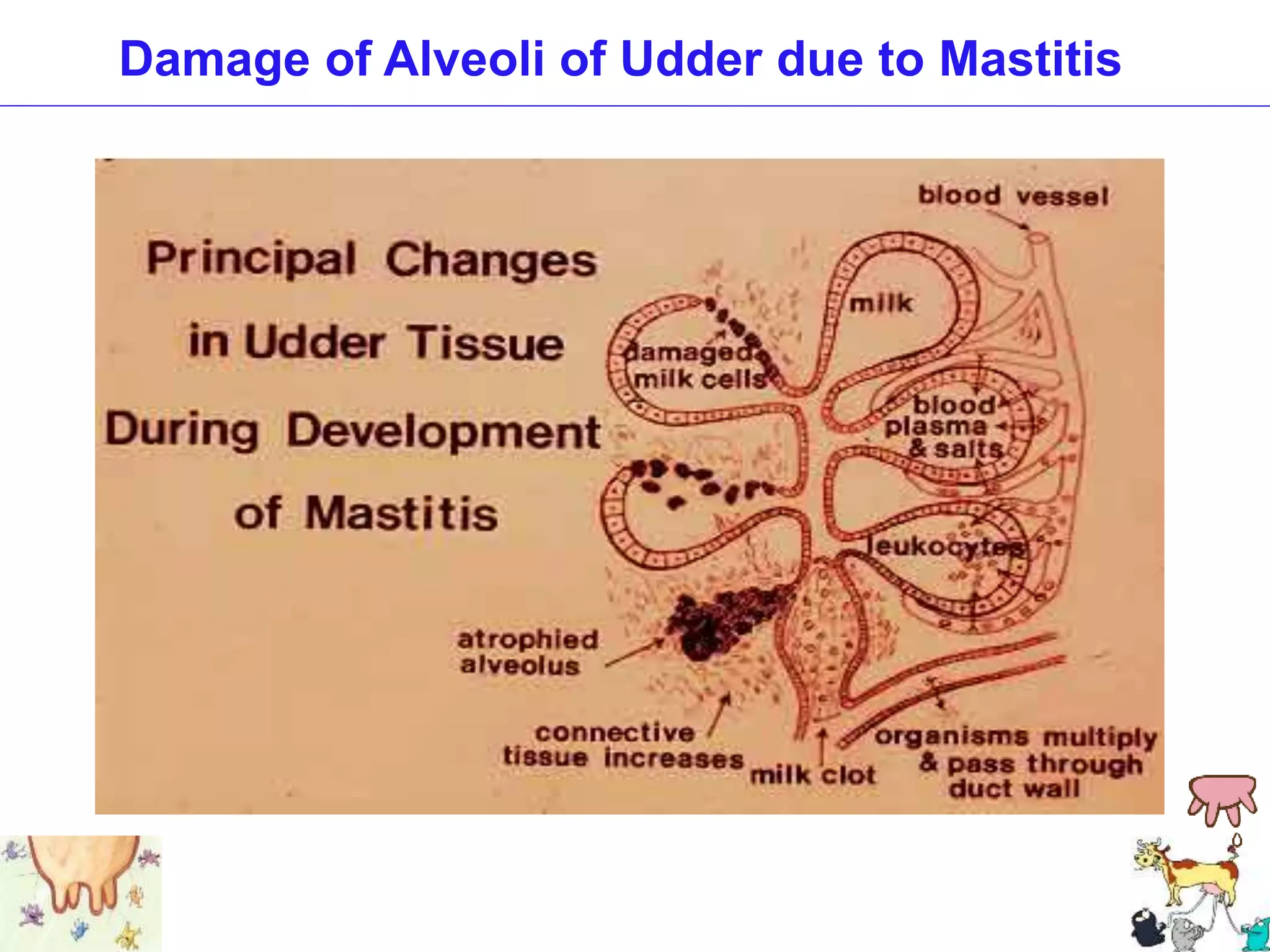 Damage of Alveoli of Udder due to Mastitis

Principal Changes in Udder Tissue During Development of Mastitis

blood vessel

milk

damaged milk cells

blood plasma & salts

leukocytes

atrophied alveolus

connective tissue increases

milk clot

organisms multiply & pass through duct wall